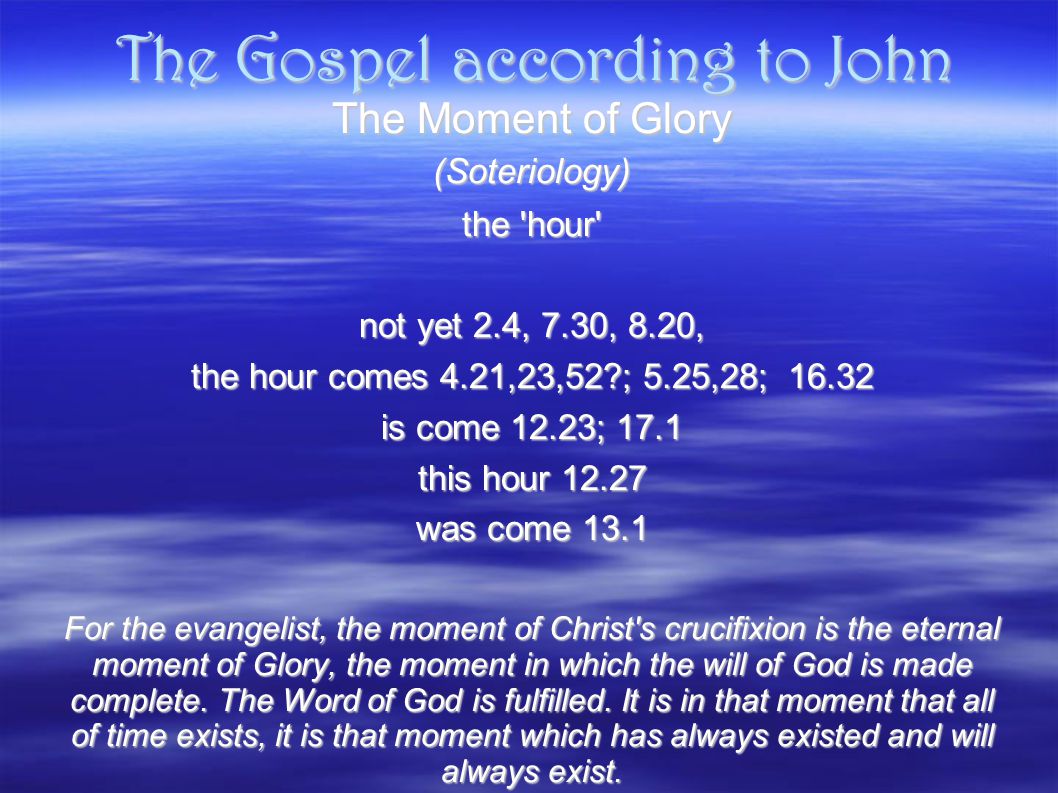 The Gospel according to John

The Moment of Glory

(Soteriology)

the 'hour'

not yet 2.4, 7.30, 8.20,

the hour comes 4.21,23,52?; 5.25,28; 16.32

is come 12.23; 17.1

this hour 12.27

was come 13.1

For the evangelist, the moment of Christ's crucifixion is the eternal moment of Glory, the moment in which the will of God is made complete. The Word of God is fulfilled. It is in that moment that all of time exists, it is that moment which has always existed and will always exist.